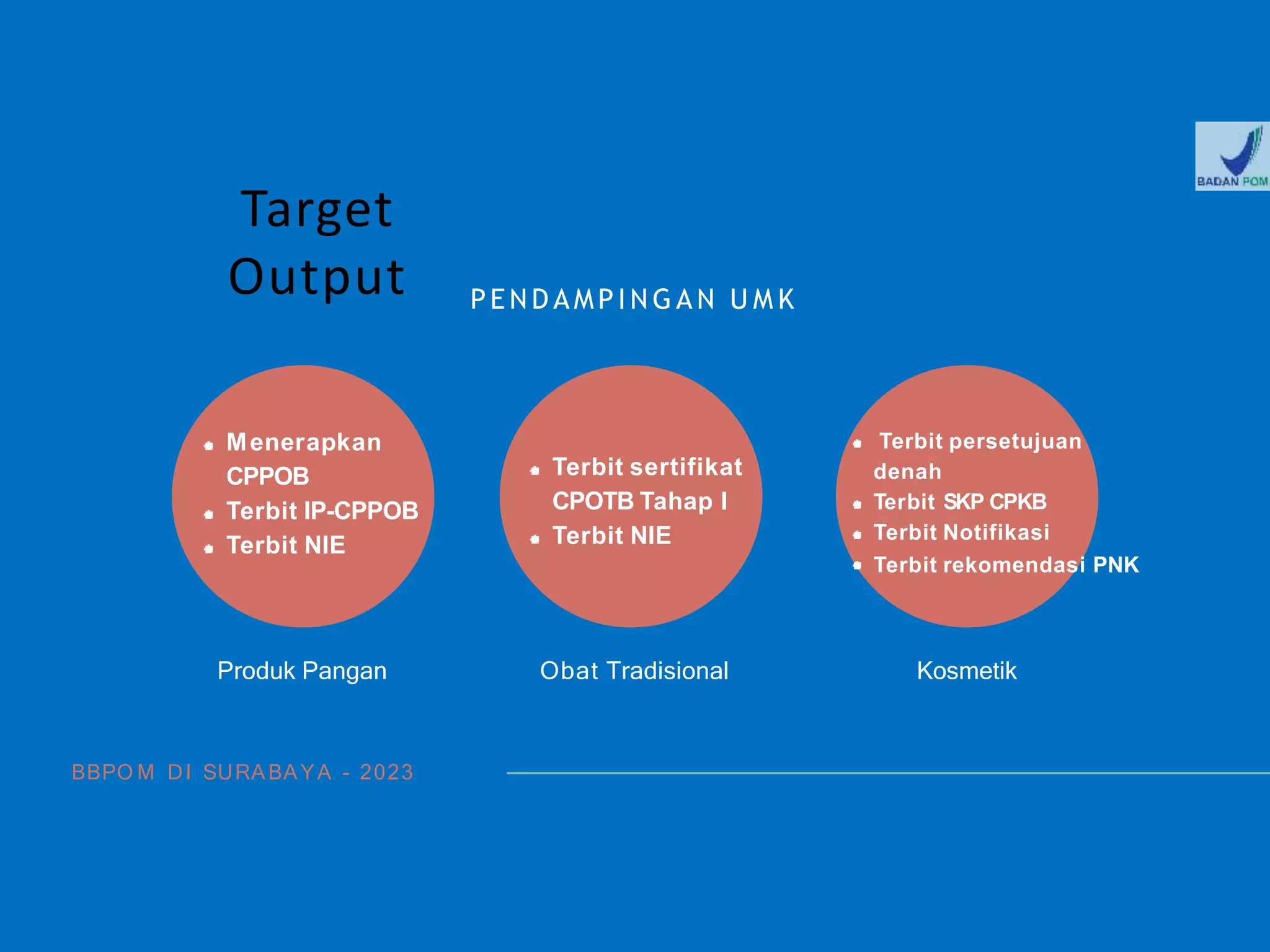 BADAN POM

Target Output

PENDAMPINGAN UMK

- Menerapkan CPPOB
- Terbit IP-CPPOB
- Terbit NIE

Produk Pangan

- Terbit sertifikat CPOTB Tahap I
- Terbit NIE

Obat Tradisional

- Terbit persetujuan denah
- Terbit SKP CPKB
- Terbit Notifikasi
- Terbit rekomendasi PNK

Kosmetik

BBPOM DI SURABAYA - 2023